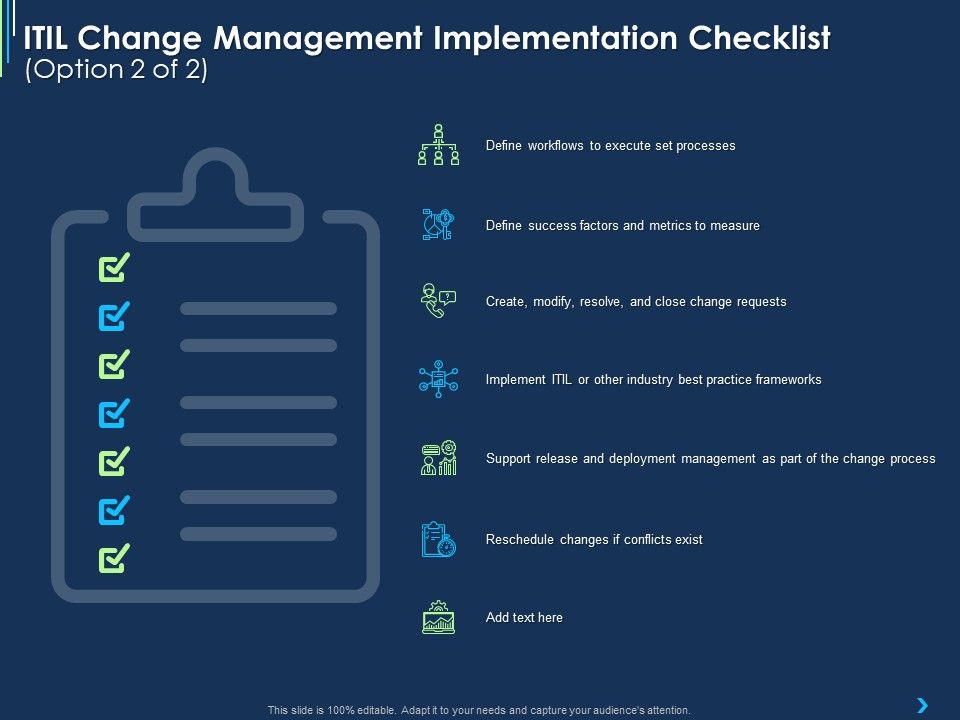 ITIL Change Management Implementation Checklist
(Option 2 of 2)

Define workflows to execute set processes

Define success factors and metrics to measure

Create, modify, resolve, and close change requests

Implement ITIL or other industry best practice frameworks

Support release and deployment management as part of the change process

Reschedule changes if conflicts exist

Add text here

This slide is 100% editable. Adapt it to your needs and capture your audience's attention.